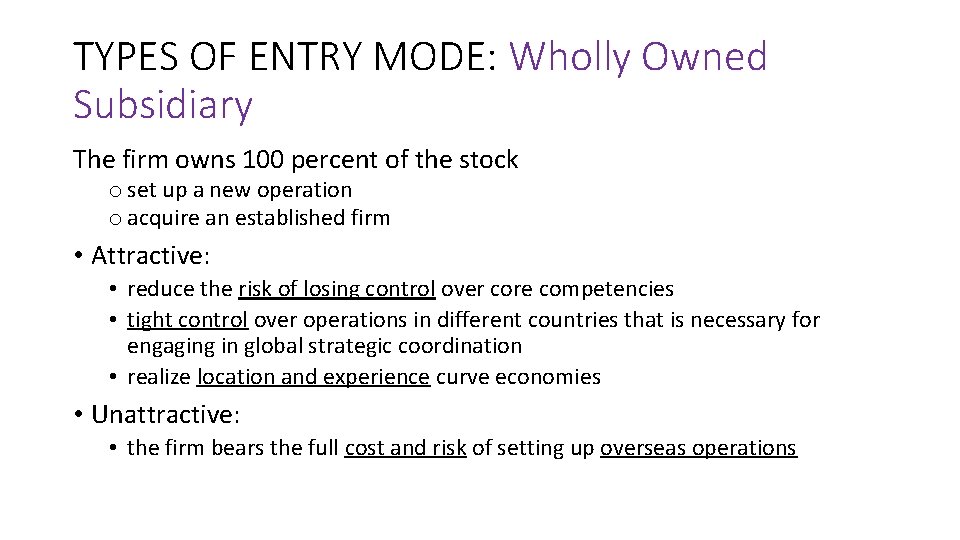 TYPES OF ENTRY MODE: Wholly Owned Subsidiary

The firm owns 100 percent of the stock
o set up a new operation
o acquire an established firm

• Attractive:
• reduce the risk of losing control over core competencies
• tight control over operations in different countries that is necessary for engaging in global strategic coordination
• realize location and experience curve economies

• Unattractive:
• the firm bears the full cost and risk of setting up overseas operations